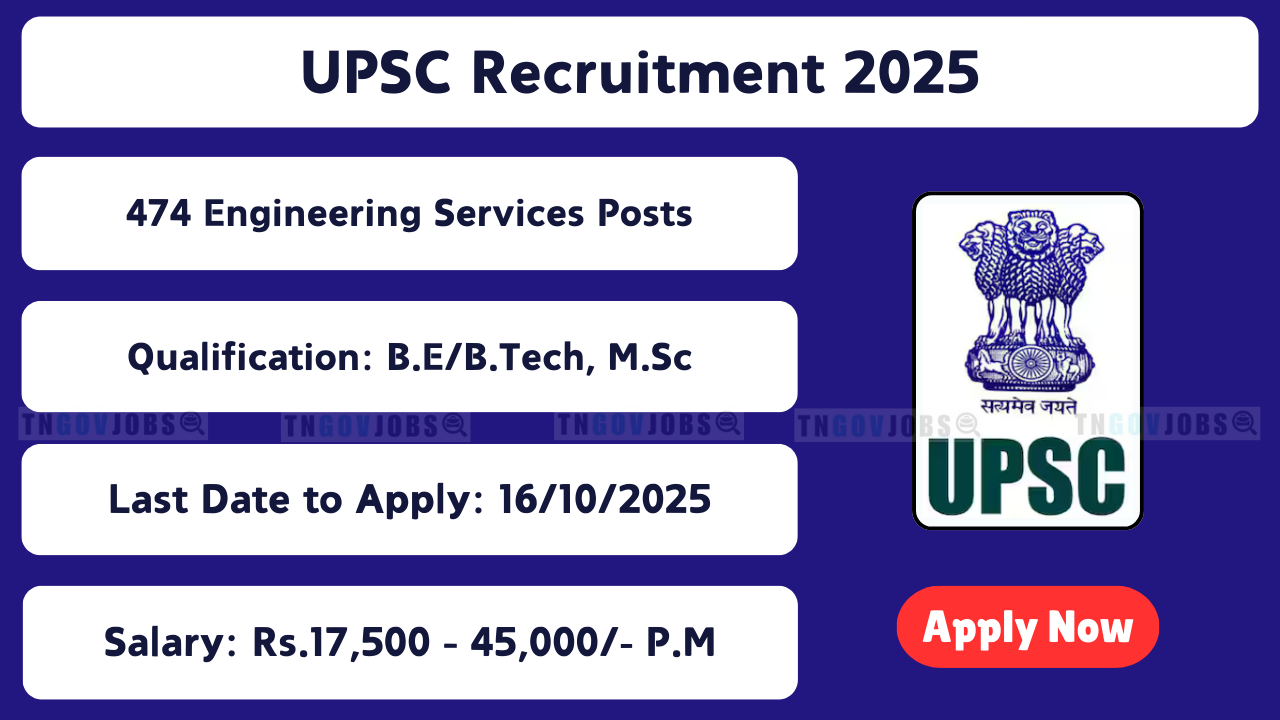 UPSC Recruitment 2025

474 Engineering Services Posts

Qualification: B.E/B.Tech, M.Sc

TNGOVJOBS TNGOVJOBS TNGOVJOBS TNGOVJOBS TNGOVJOBS

Last Date to Apply: 16/10/2025

Salary: Rs.17,500 - 45,000/- P.M

सत्यमेव जयते

UPSC

Apply Now